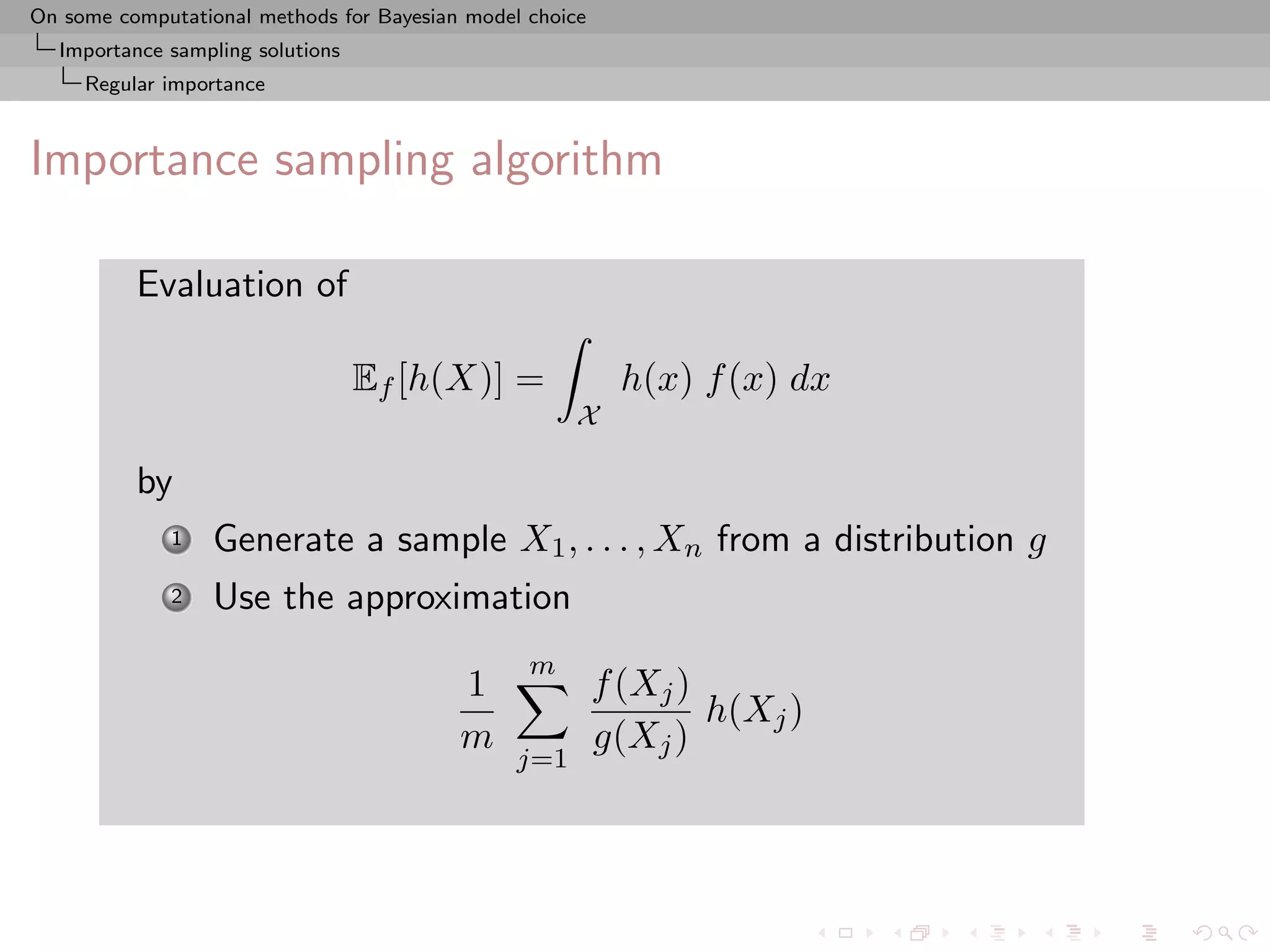 On some computational methods for Bayesian model choice
Importance sampling solutions
Regular importance

Importance sampling algorithm

Evaluation of

$$\mathbb{E}_f[h(X)] = \int_{\mathcal{X}} h(x)\, f(x)\, dx$$

by

1 Generate a sample $X_1, \ldots, X_n$ from a distribution $g$
2 Use the approximation

$$\frac{1}{m} \sum_{j=1}^{m} \frac{f(X_j)}{g(X_j)}\, h(X_j)$$